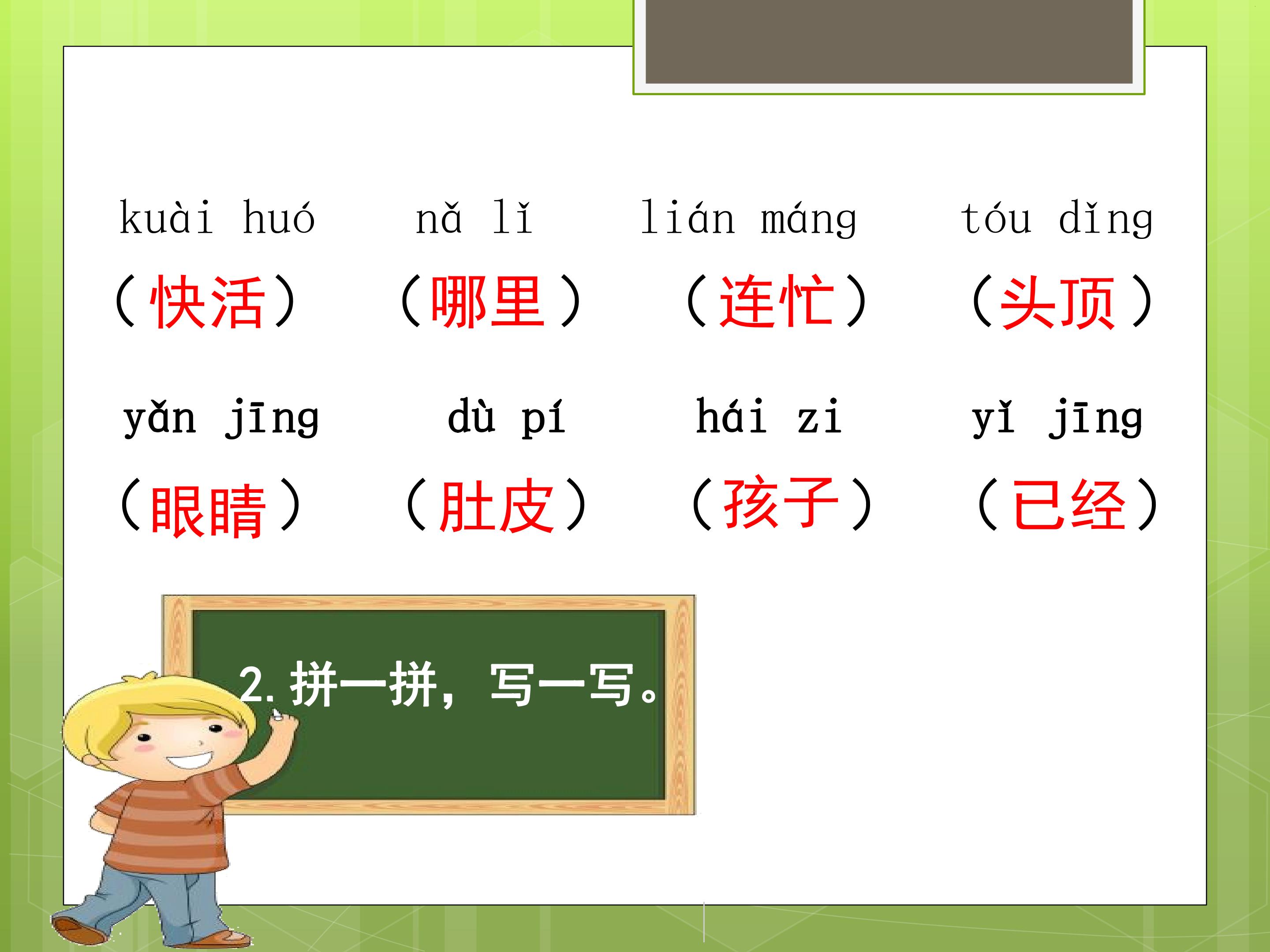 kuài huó　　nǎ lǐ　　lián máng　　tóu dǐng

（快活）　（哪里）　（连忙）　（头顶）

yǎn jīng　　dù pí　　hái zi　　yǐ jīng

（眼睛）　（肚皮）　（孩子）　（已经）

2.拼一拼，写一写。